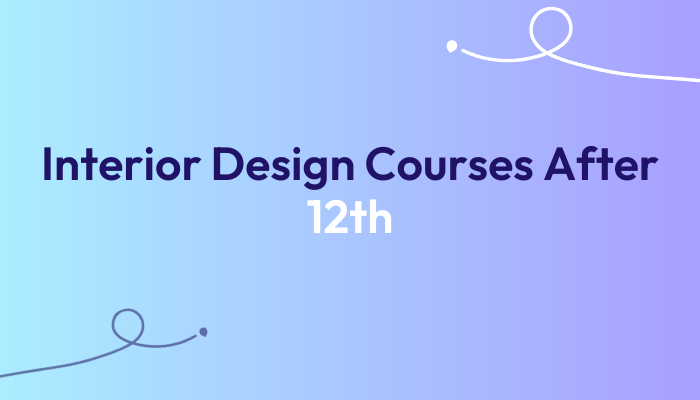 Interior Design Courses After 12th